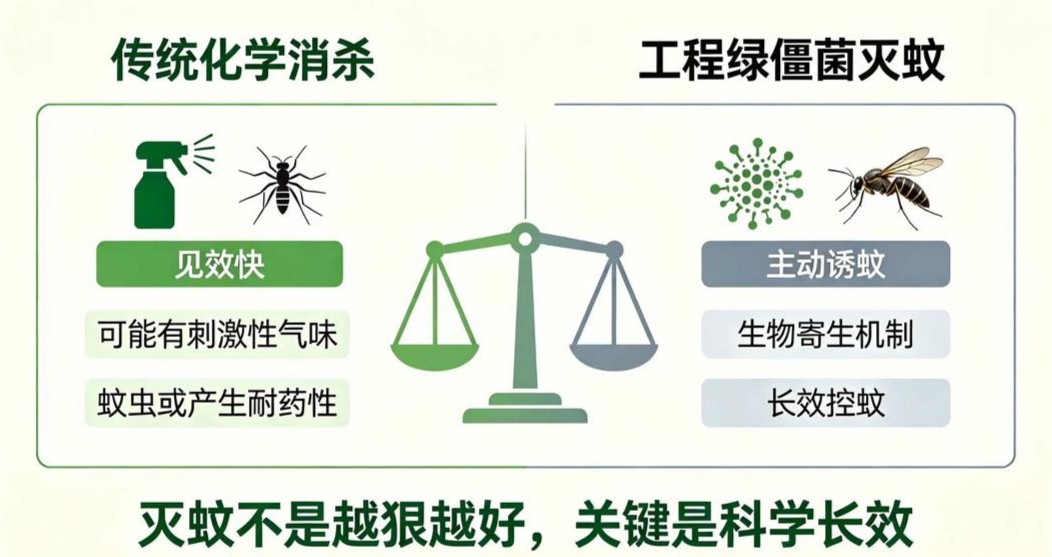 传统化学消杀

见效快

可能有刺激性气味

蚊虫或产生耐药性

工程绿僵菌灭蚊

主动诱蚊

生物寄生机制

长效控蚊

灭蚊不是越狠越好，关键是科学长效